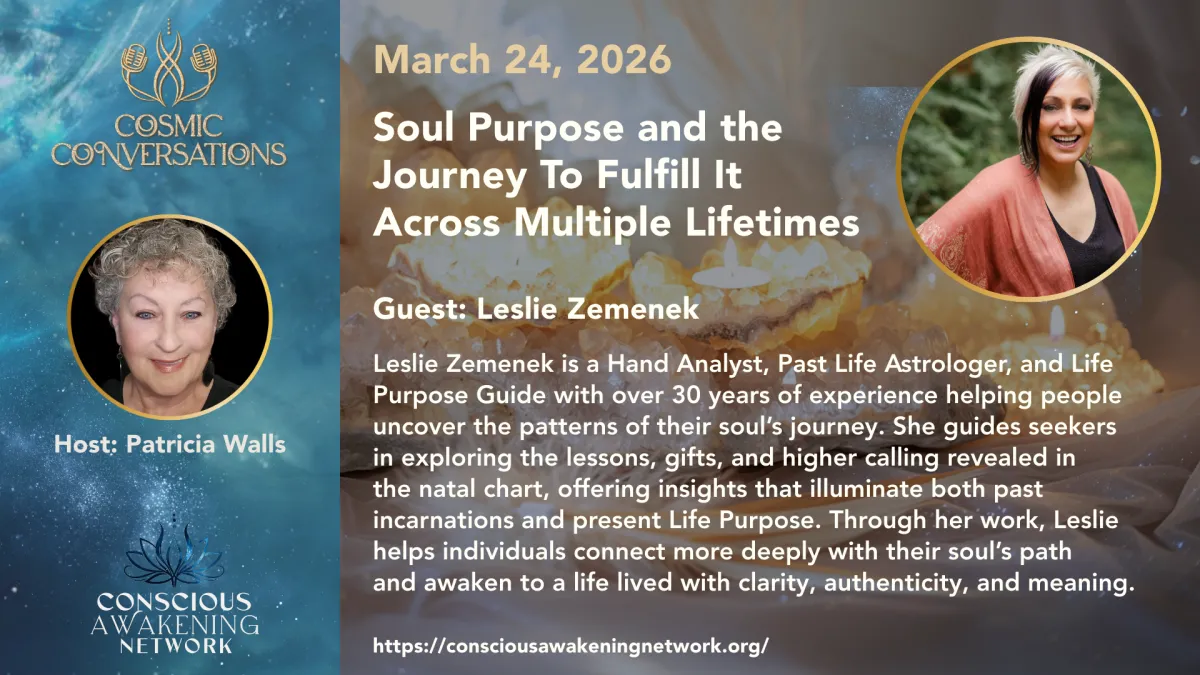 COSMIC CONVERSATIONS

Host: Patricia Walls

CONSCIOUS AWAKENING NETWORK

March 24, 2026

Soul Purpose and the Journey To Fulfill It Across Multiple Lifetimes

Guest: Leslie Zemenek

Leslie Zemenek is a Hand Analyst, Past Life Astrologer, and Life Purpose Guide with over 30 years of experience helping people uncover the patterns of their soul's journey. She guides seekers in exploring the lessons, gifts, and higher calling revealed in the natal chart, offering insights that illuminate both past incarnations and present Life Purpose. Through her work, Leslie helps individuals connect more deeply with their soul's path and awaken to a life lived with clarity, authenticity, and meaning.

https://consciousawakeningnetwork.org/